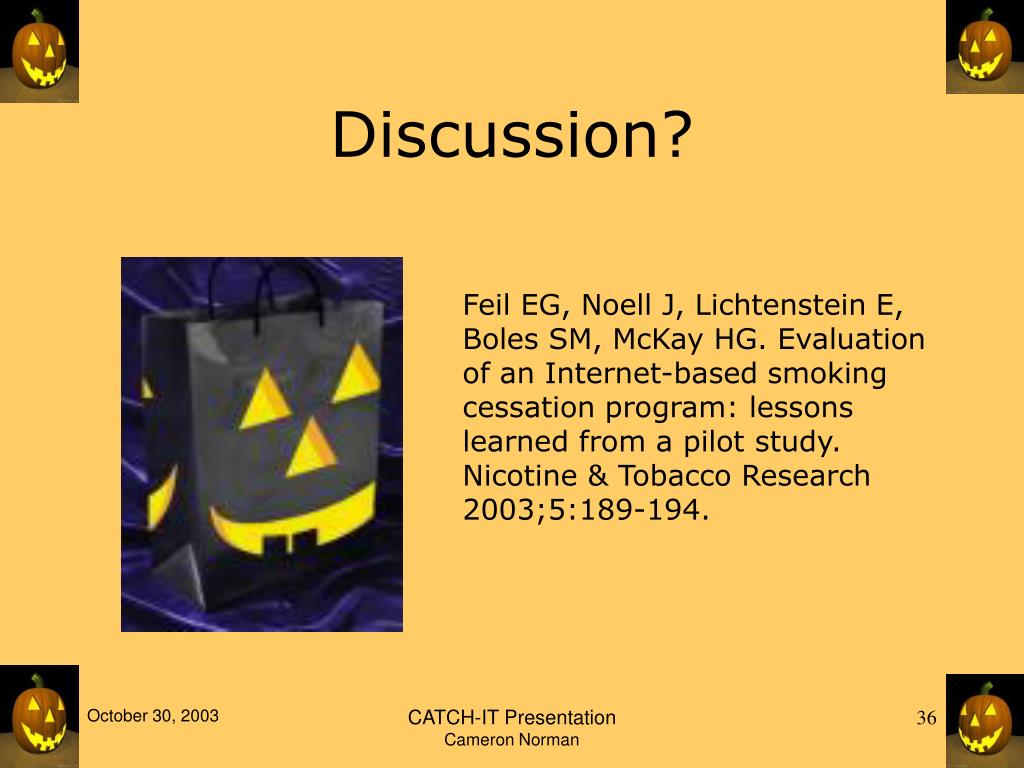 Discussion?

Feil EG, Noell J, Lichtenstein E, Boles SM, McKay HG. Evaluation of an Internet-based smoking cessation program: lessons learned from a pilot study. Nicotine & Tobacco Research 2003;5:189-194.

October 30, 2003

CATCH-IT Presentation
Cameron Norman

36